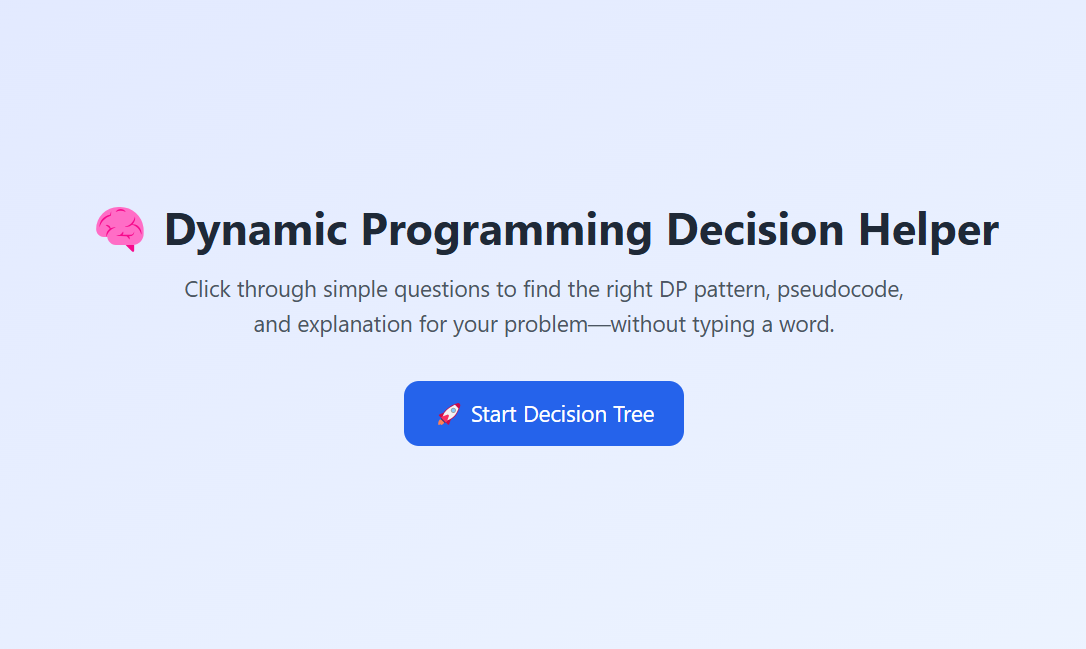 🧠 Dynamic Programming Decision Helper

Click through simple questions to find the right DP pattern, pseudocode, and explanation for your problem—without typing a word.

🚀 Start Decision Tree